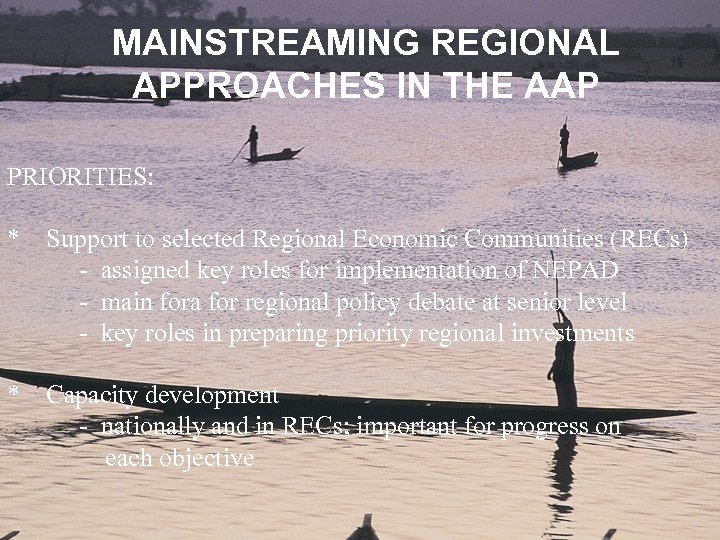 MAINSTREAMING REGIONAL APPROACHES IN THE AAP

PRIORITIES:

* Support to selected Regional Economic Communities (RECs)
- assigned key roles for implementation of NEPAD
- main fora for regional policy debate at senior level
- key roles in preparing priority regional investments

* Capacity development
- nationally and in RECs; important for progress on each objective